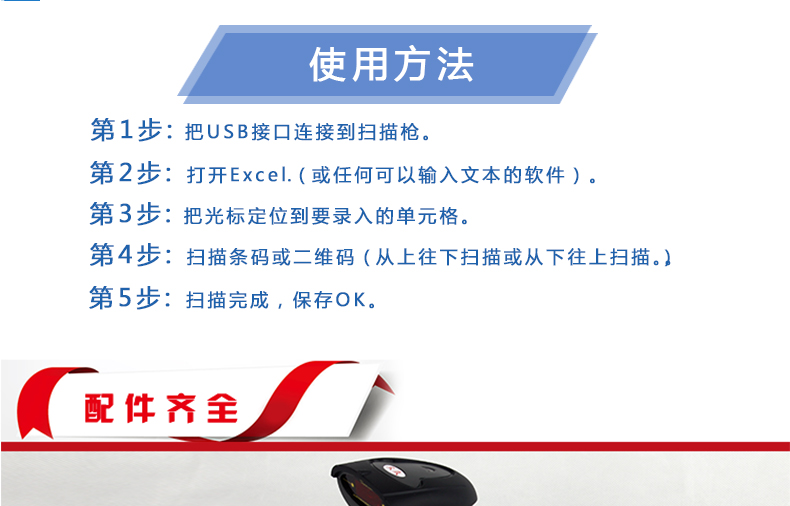 使用方法

第1步：把USB接口连接到扫描枪。

第2步：打开Excel.（或任何可以输入文本的软件）。

第3步：把光标定位到要录入的单元格。

第4步：扫描条码或二维码（从上往下扫描或从下往上扫描。）

第5步：扫描完成，保存OK。

配件齐全